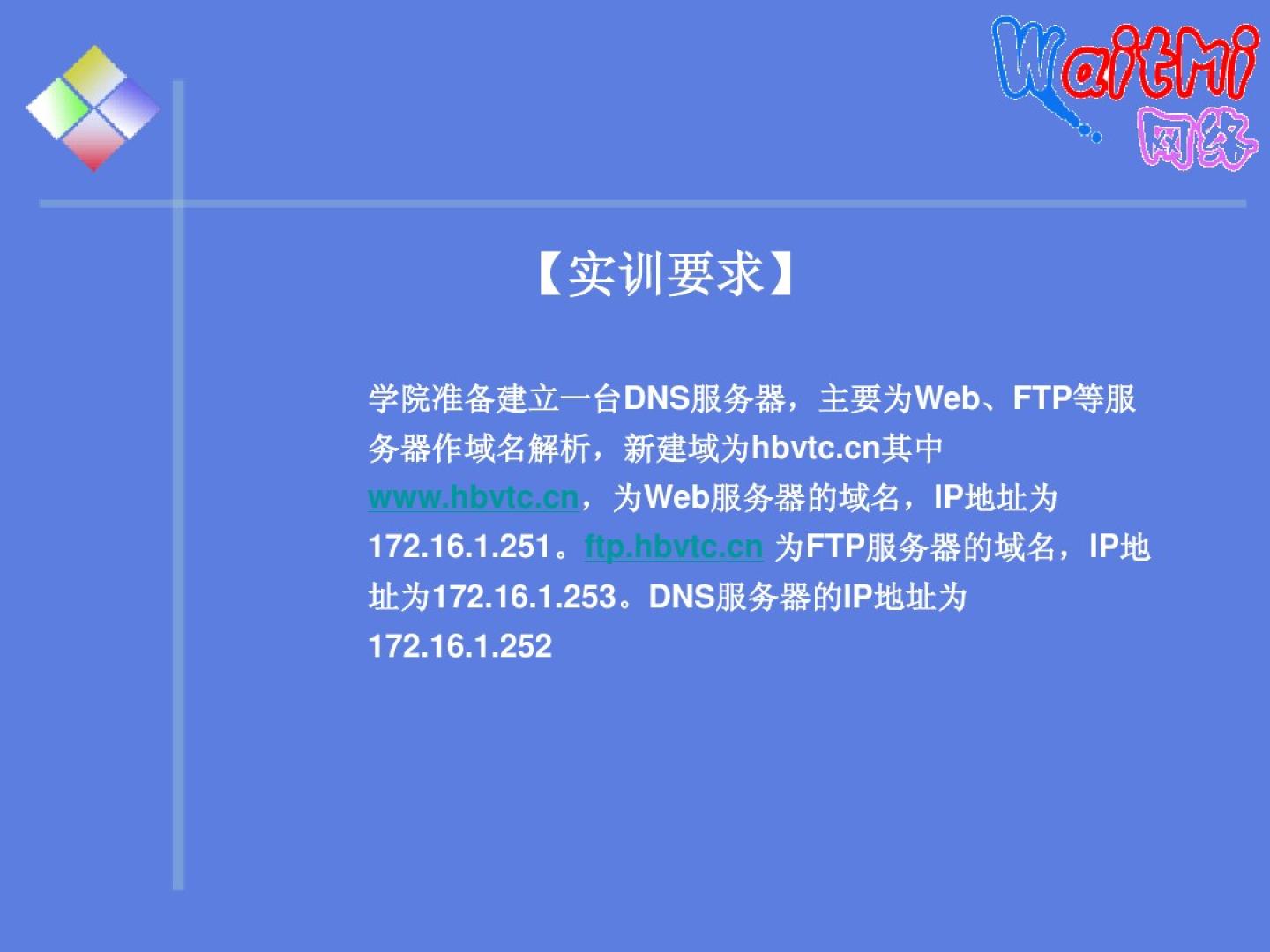 WaitMi
网络

【实训要求】

学院准备建立一台DNS服务器，主要为Web、FTP等服务器作域名解析，新建域为hbvtc.cn其中www.hbvtc.cn，为Web服务器的域名，IP地址为172.16.1.251。ftp.hbvtc.cn 为FTP服务器的域名，IP地址为172.16.1.253。DNS服务器的IP地址为172.16.1.252